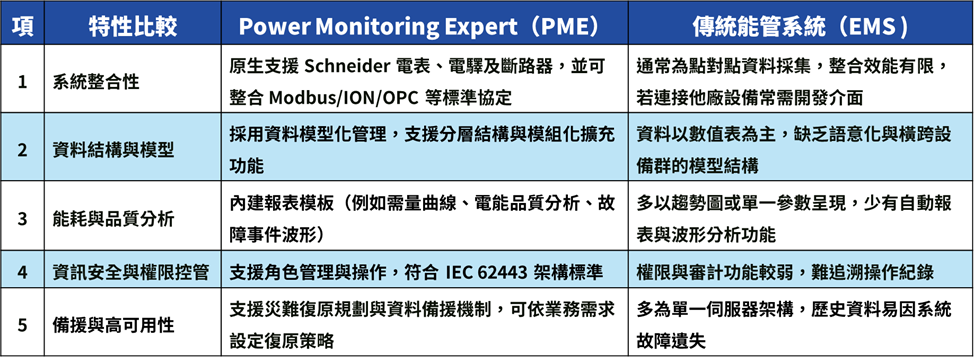 | 項 | 特性比較 | Power Monitoring Expert（PME） | 傳統能管系統（EMS） |
|---|---|---|---|
| 1 | 系統整合性 | 原生支援 Schneider 電表、電驛及斷路器，並可整合 Modbus/ION/OPC 等標準協定 | 通常為點對點資料採集，整合效能有限，若連接他廠設備常需開發介面 |
| 2 | 資料結構與模型 | 採用資料模型化管理，支援分層結構與模組化擴充功能 | 資料以數值表為主，缺乏語意化與橫跨設備群的模型結構 |
| 3 | 能耗與品質分析 | 內建報表模板（例如需量曲線、電能品質分析、故障事件波形） | 多以趨勢圖或單一參數呈現，少有自動報表與波形分析功能 |
| 4 | 資訊安全與權限控管 | 支援角色管理與操作，符合 IEC 62443 架構標準 | 權限與審計功能較弱，難追溯操作紀錄 |
| 5 | 備援與高可用性 | 支援災難復原規劃與資料備援機制，可依業務需求設定復原策略 | 多為單一伺服器架構，歷史資料易因系統故障遺失 |